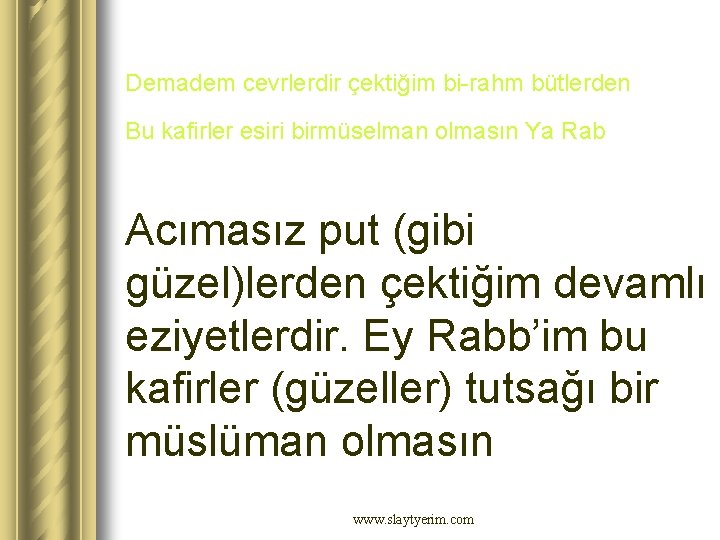 Demadem cevrlerdir çektiğim bi-rahm bütlerden

Bu kafirler esiri birmüselman olmasın Ya Rab

Acımasız put (gibi güzel)lerden çektiğim devamlı eziyetlerdir. Ey Rabb'im bu kafirler (güzeller) tutsağı bir müslüman olmasın

www.slaytyerim.com